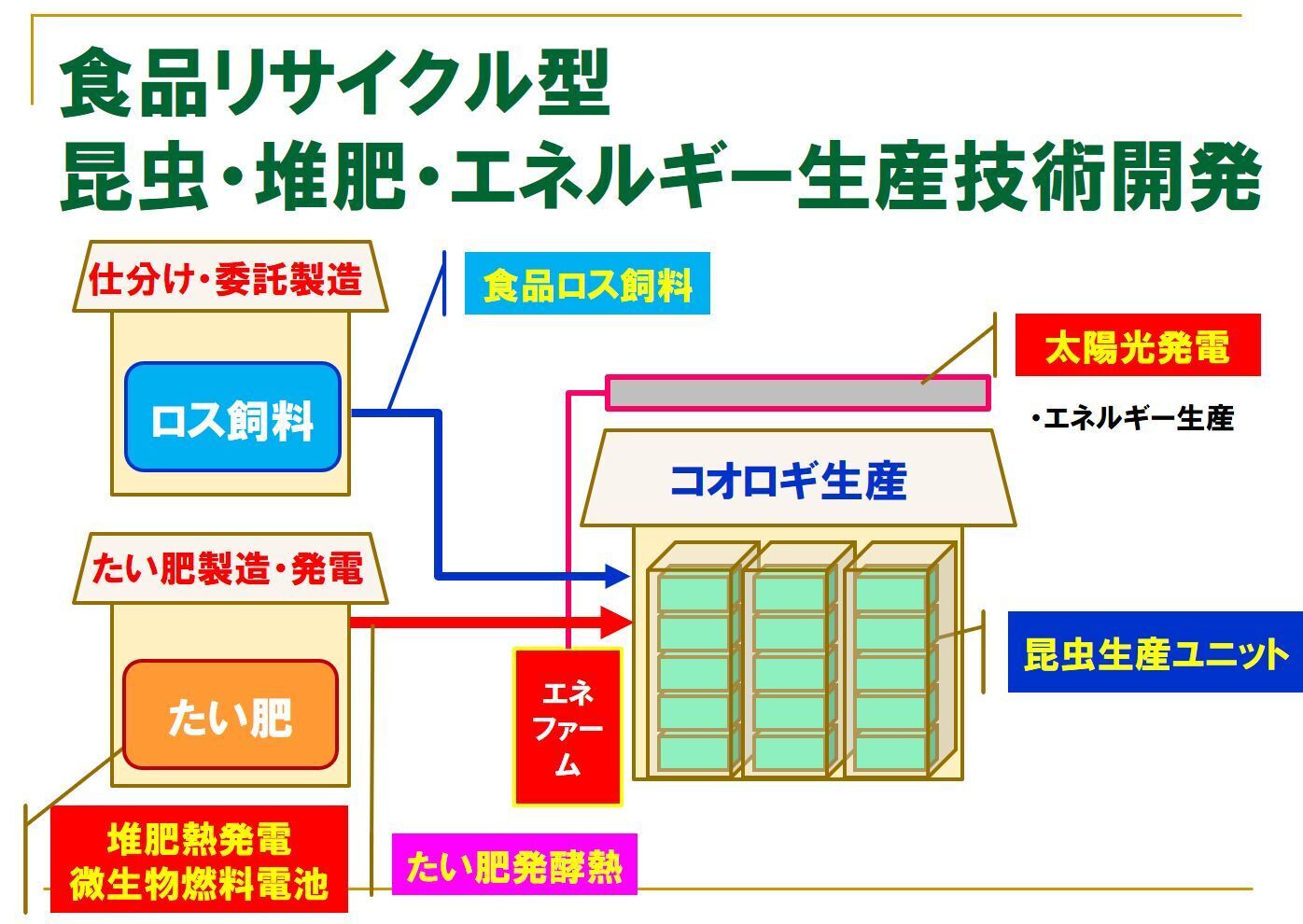 食品リサイクル型
昆虫・堆肥・エネルギー生産技術開発

仕分け・委託製造

ロス飼料

食品ロス飼料

太陽光発電

・エネルギー生産

コオロギ生産

たい肥製造・発電

たい肥

エネファーム

昆虫生産ユニット

堆肥熱発電
微生物燃料電池

たい肥発酵熱